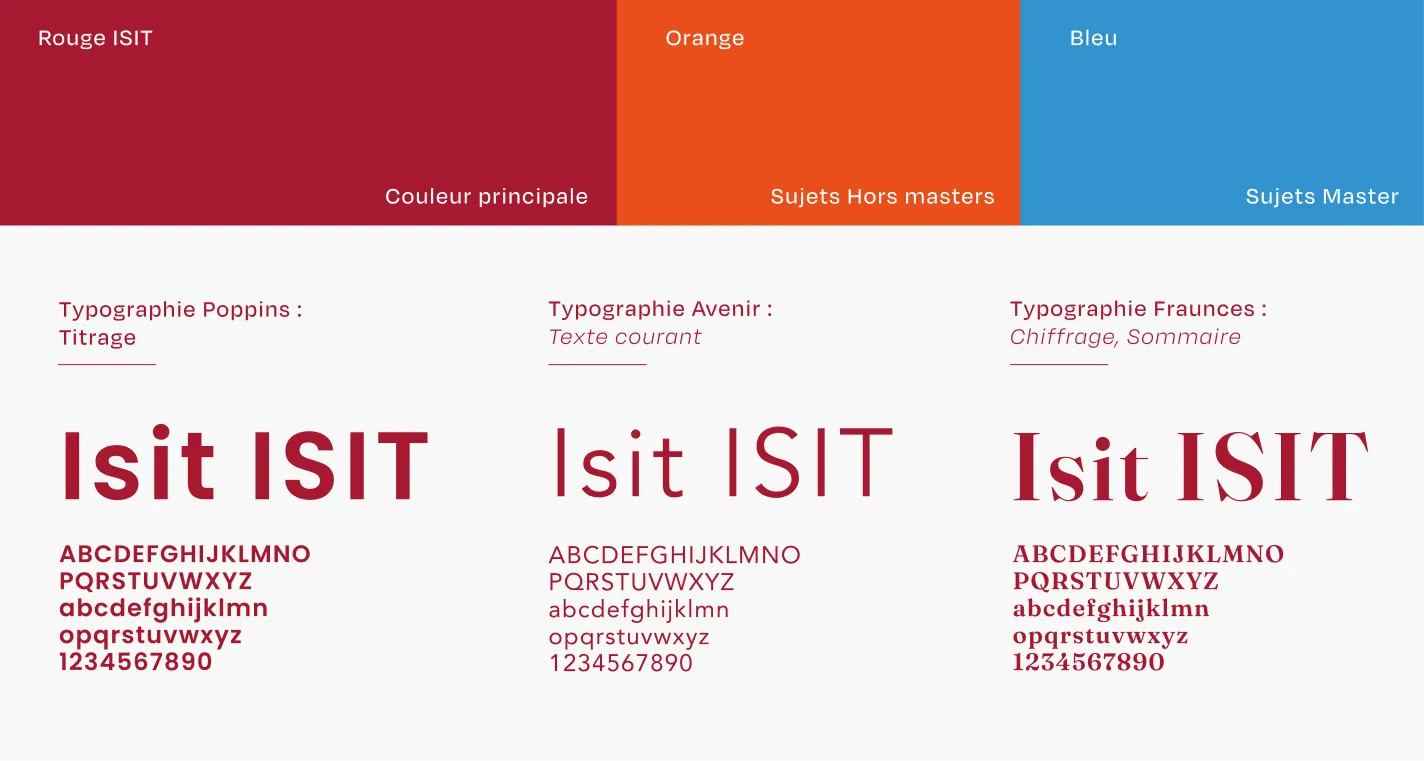 Rouge ISIT

Couleur principale

Orange

Sujets Hors masters

Bleu

Sujets Master

Typographie Poppins :
Titrage

Isit ISIT

ABCDEFGHIJKLMNO
PQRSTUVWXYZ
abcdefghijklmn
opqrstuvwxyz
1234567890

Typographie Avenir :
Texte courant

Isit ISIT

ABCDEFGHIJKLMNO
PQRSTUVWXYZ
abcdefghijklmn
opqrstuvwxyz
1234567890

Typographie Fraunces :
Chiffrage, Sommaire

Isit ISIT

ABCDEFGHIJKLMNO
PQRSTUVWXYZ
abcdefghijklmn
opqrstuvwxyz
1234567890